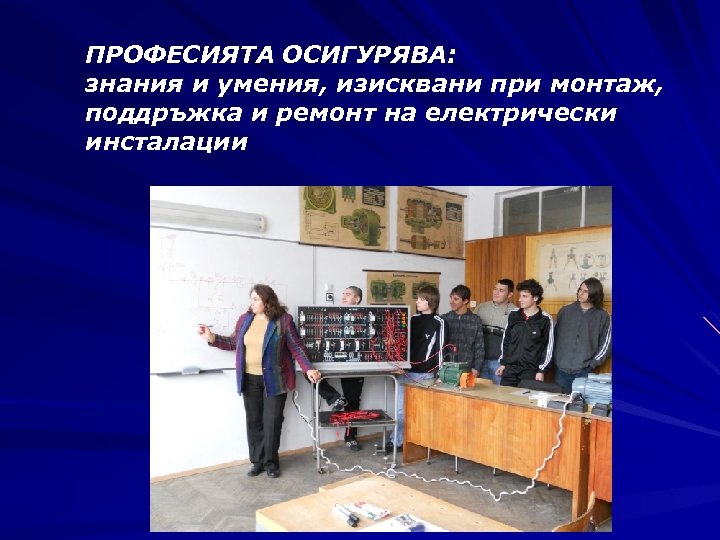 ПРОФЕСИЯТА ОСИГУРЯВА:
знания и умения, изисквани при монтаж, поддръжка и ремонт на електрически инсталации